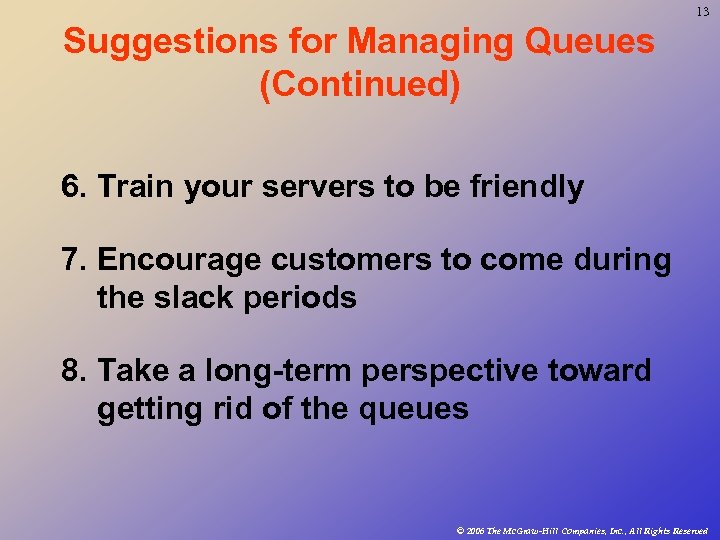 13

Suggestions for Managing Queues (Continued)

6. Train your servers to be friendly

7. Encourage customers to come during the slack periods

8. Take a long-term perspective toward getting rid of the queues

© 2006 The McGraw-Hill Companies, Inc., All Rights Reserved